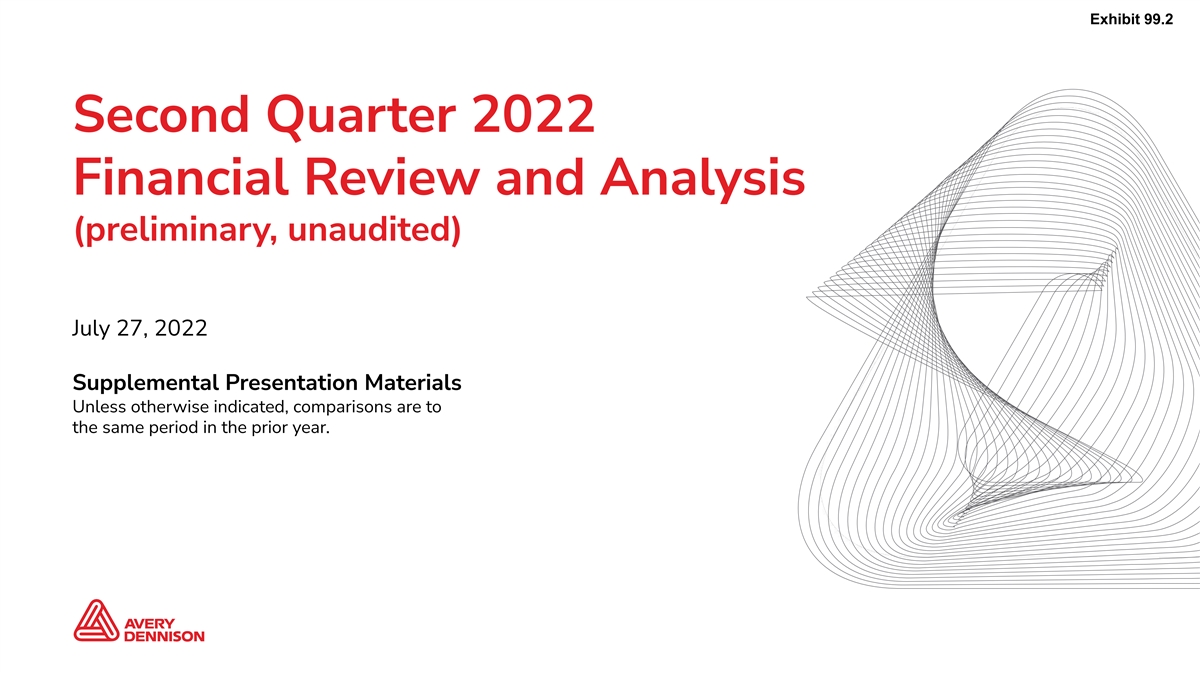 Exhibit 99.2

Second Quarter 2022
Financial Review and Analysis
(preliminary, unaudited)

July 27, 2022

Supplemental Presentation Materials

Unless otherwise indicated, comparisons are to the same period in the prior year.

AVERY
DENNISON